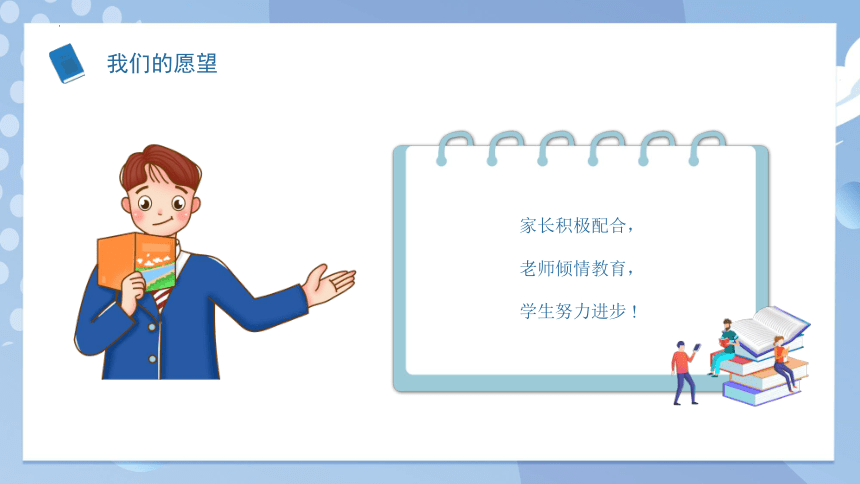 我们的愿望

家长积极配合，

老师倾情教育，

学生努力进步！